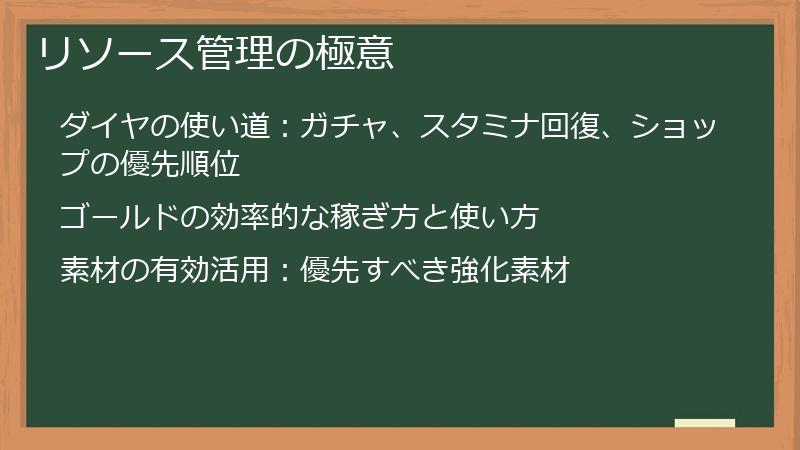 リソース管理の極意

ダイヤの使い道：ガチャ、スタミナ回復、ショップの優先順位

ゴールドの効率的な稼ぎ方と使い方

素材の有効活用：優先すべき強化素材